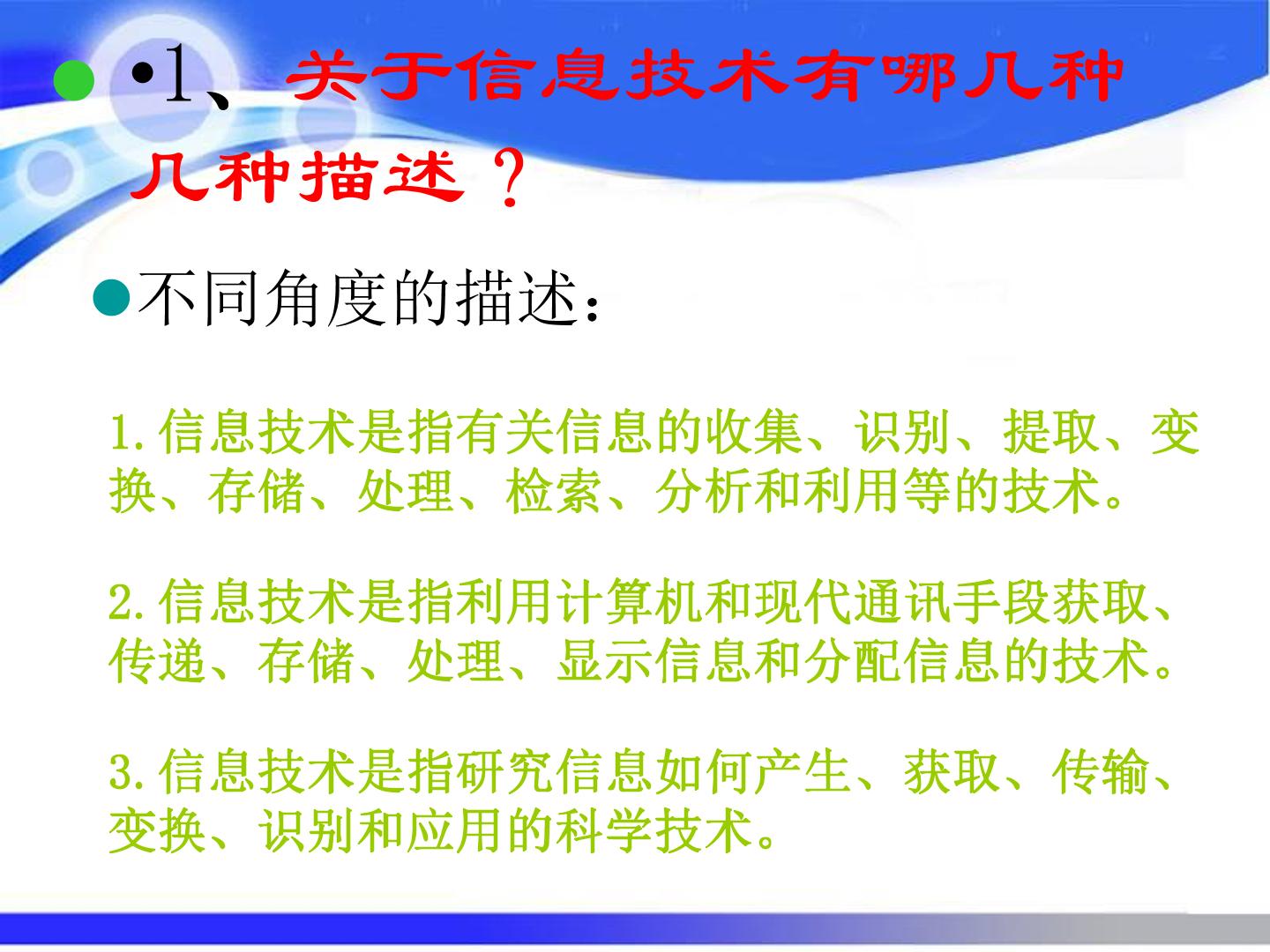 • •1、关于信息技术有哪几种几种描述？

• 不同角度的描述：

1.信息技术是指有关信息的收集、识别、提取、变换、存储、处理、检索、分析和利用等的技术。

2.信息技术是指利用计算机和现代通讯手段获取、传递、存储、处理、显示信息和分配信息的技术。

3.信息技术是指研究信息如何产生、获取、传输、变换、识别和应用的科学技术。